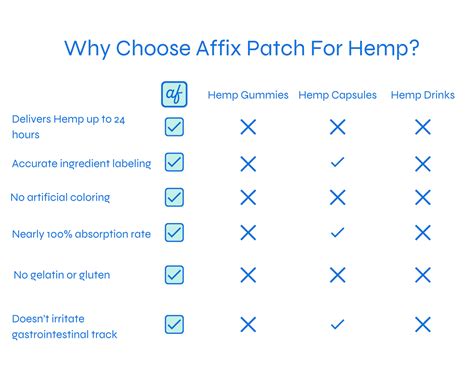 Why Choose Affix Patch For Hemp?

| | af | Hemp Gummies | Hemp Capsules | Hemp Drinks |
|---|---|---|---|---|
| Delivers Hemp up to 24 hours | ✓ | ✗ | ✗ | ✗ |
| Accurate ingredient labeling | ✓ | ✗ | ✓ | ✗ |
| No artificial coloring | ✓ | ✗ | ✗ | ✗ |
| Nearly 100% absorption rate | ✓ | ✗ | ✓ | ✗ |
| No gelatin or gluten | ✓ | ✗ | ✗ | ✗ |
| Doesn't irritate gastrointestinal track | ✓ | ✗ | ✓ | ✗ |